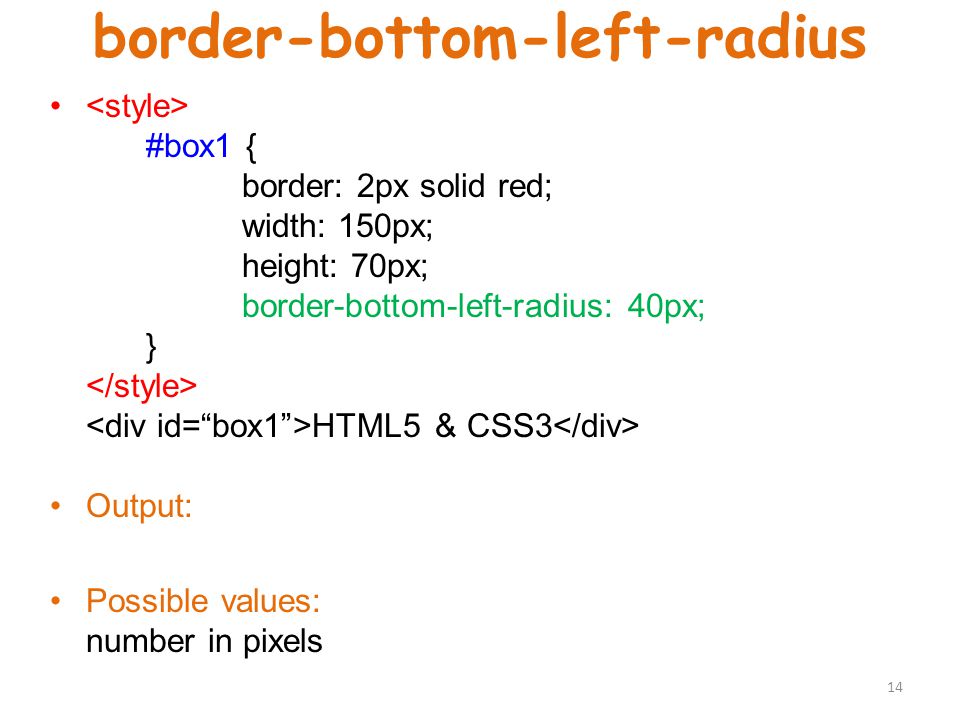 border-bottom-left-radius

• <style>
#box1 {
border: 2px solid red;
width: 150px;
height: 70px;
border-bottom-left-radius: 40px;
}
</style>
<div id=“box1”>HTML5 & CSS3</div>

• Output:

• Possible values:
number in pixels

14